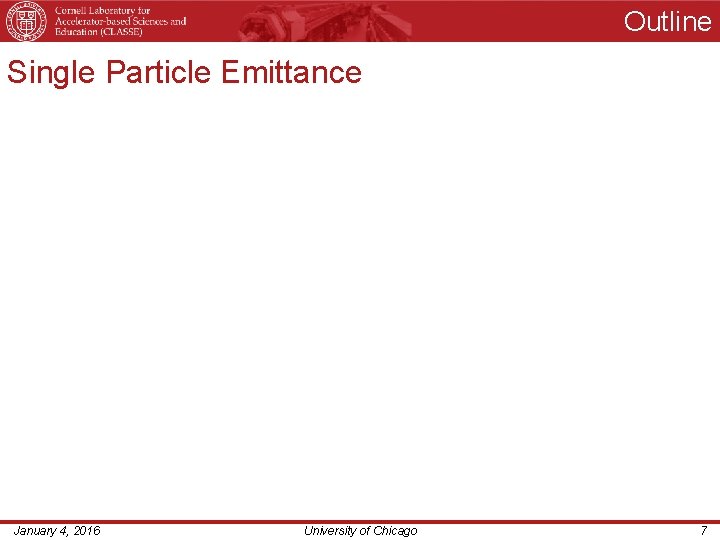 Cornell Laboratory for Accelerator-based Sciences and Education (CLASSE)

Outline

Single Particle Emittance

January 4, 2016

University of Chicago

7